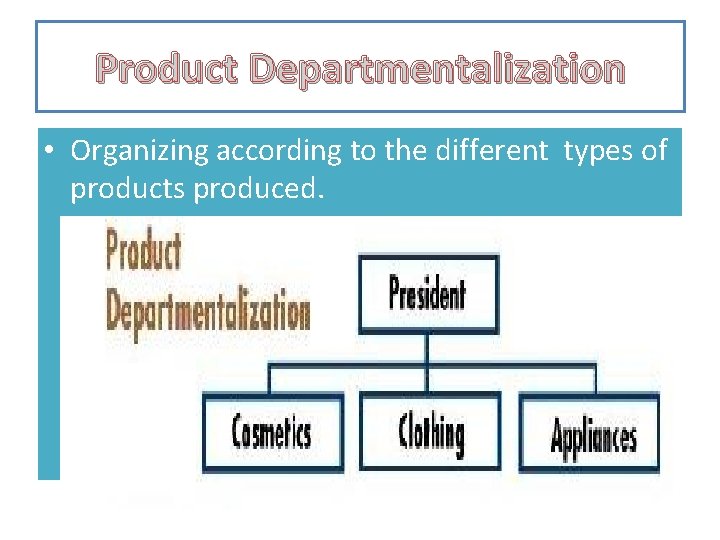 Product Departmentalization

• Organizing according to the different types of products produced.

Product Departmentalization

President

Cosmetics

Clothing

Appliances